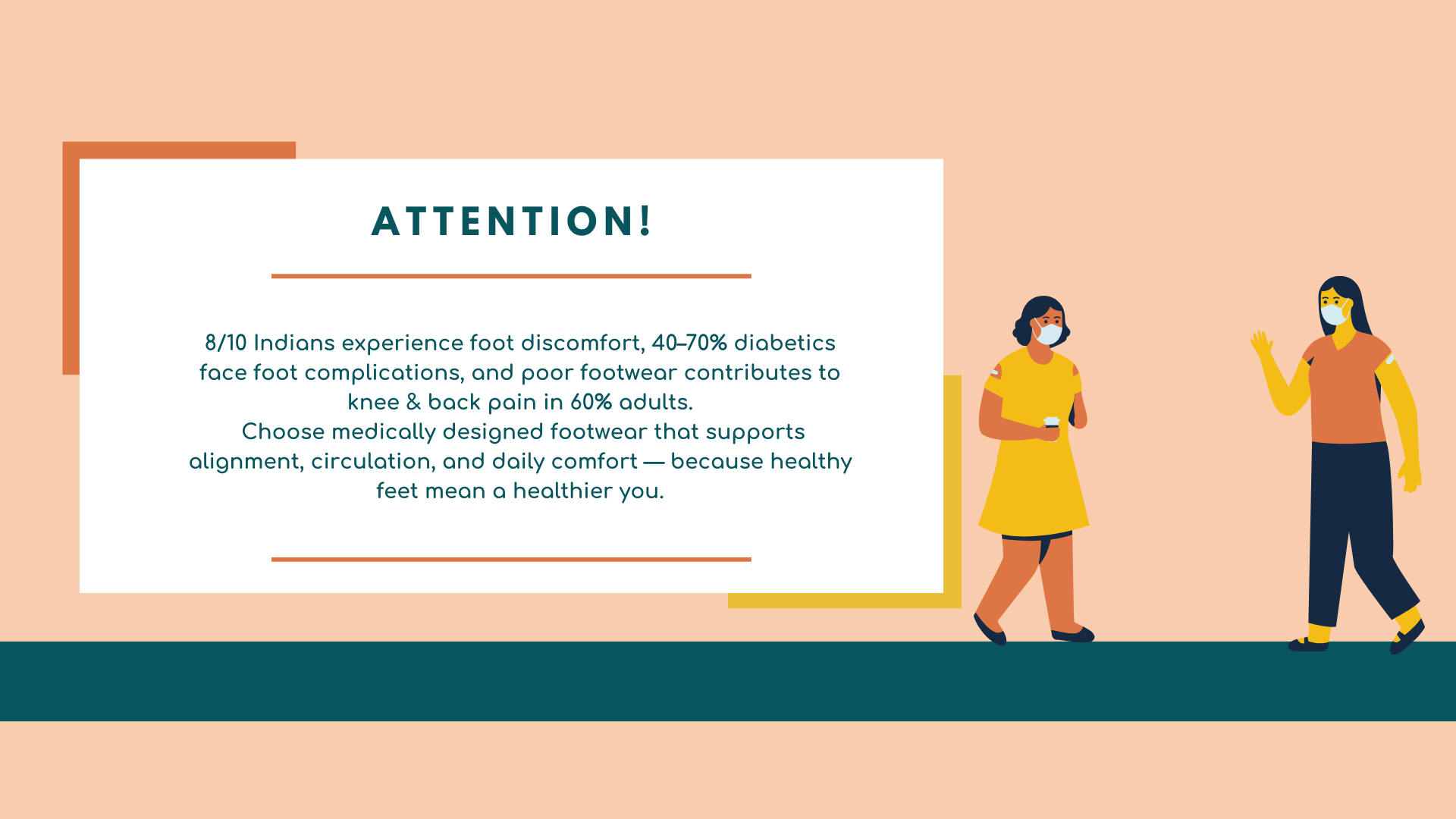 ATTENTION!

8/10 Indians experience foot discomfort, 40–70% diabetics face foot complications, and poor footwear contributes to knee & back pain in 60% adults.
Choose medically designed footwear that supports alignment, circulation, and daily comfort — because healthy feet mean a healthier you.